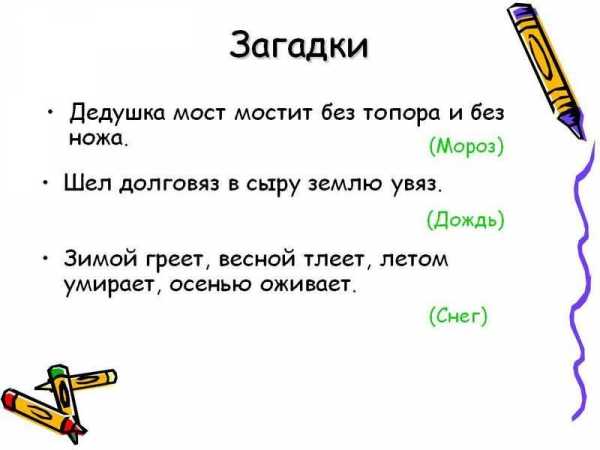 Загадки

• Дедушка мост мостит без топора и без ножа.

(Мороз)

• Шел долговяз в сыру землю увяз.

(Дождь)

• Зимой греет, весной тлеет, летом умирает, осенью оживает.

(Снег)